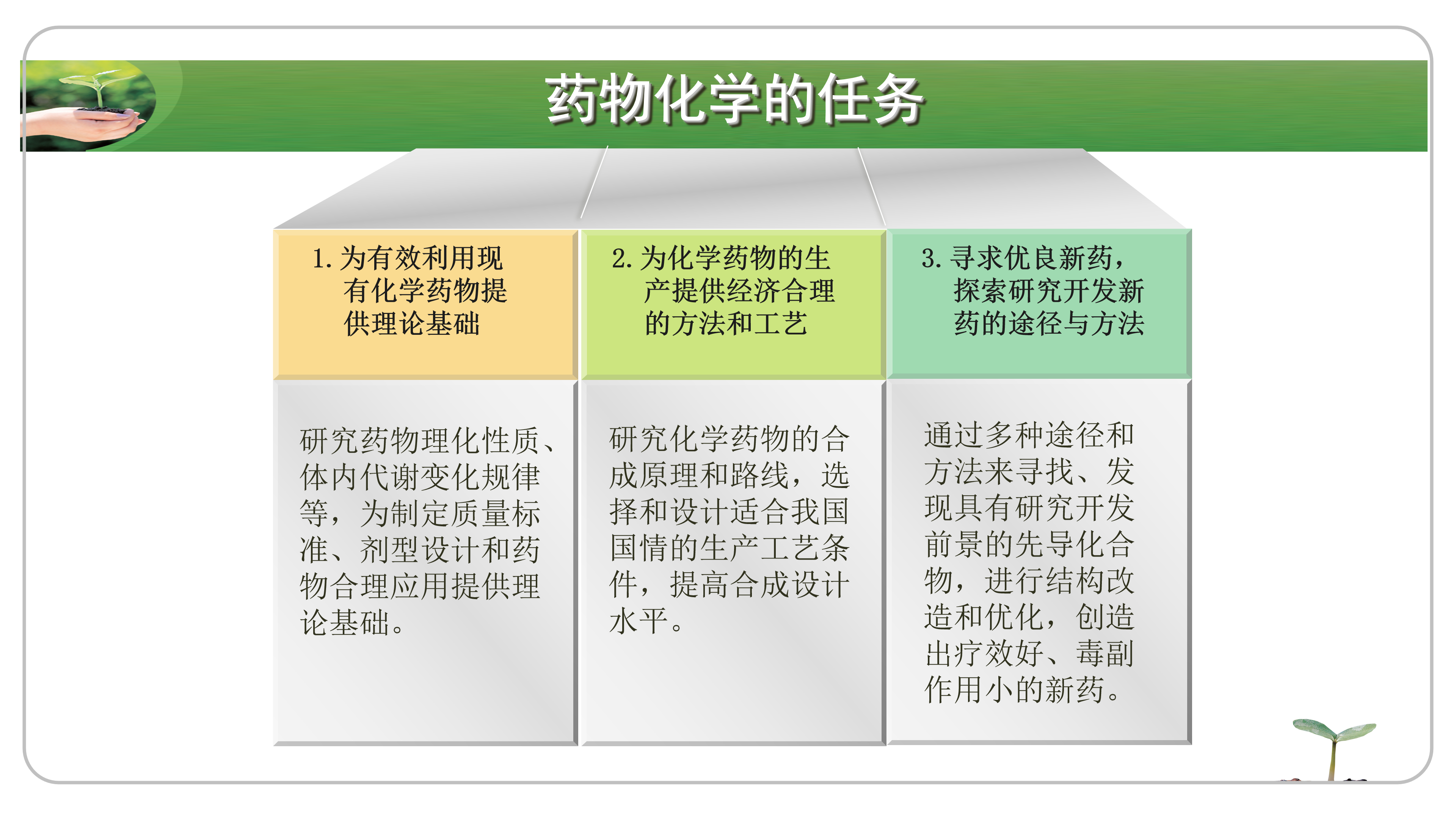 药物化学的任务

1. 为有效利用现有化学药物提供理论基础

研究药物理化性质、体内代谢变化规律等，为制定质量标准、剂型设计和药物合理应用提供理论基础。

2. 为化学药物的生产提供经济合理的方法和工艺

研究化学药物的合成原理和路线，选择和设计适合我国国情的生产工艺条件，提高合成设计水平。

3. 寻求优良新药，探索研究开发新药的途径与方法

通过多种途径和方法来寻找、发现具有研究开发前景的先导化合物，进行结构改造和优化，创造出疗效好、毒副作用小的新药。